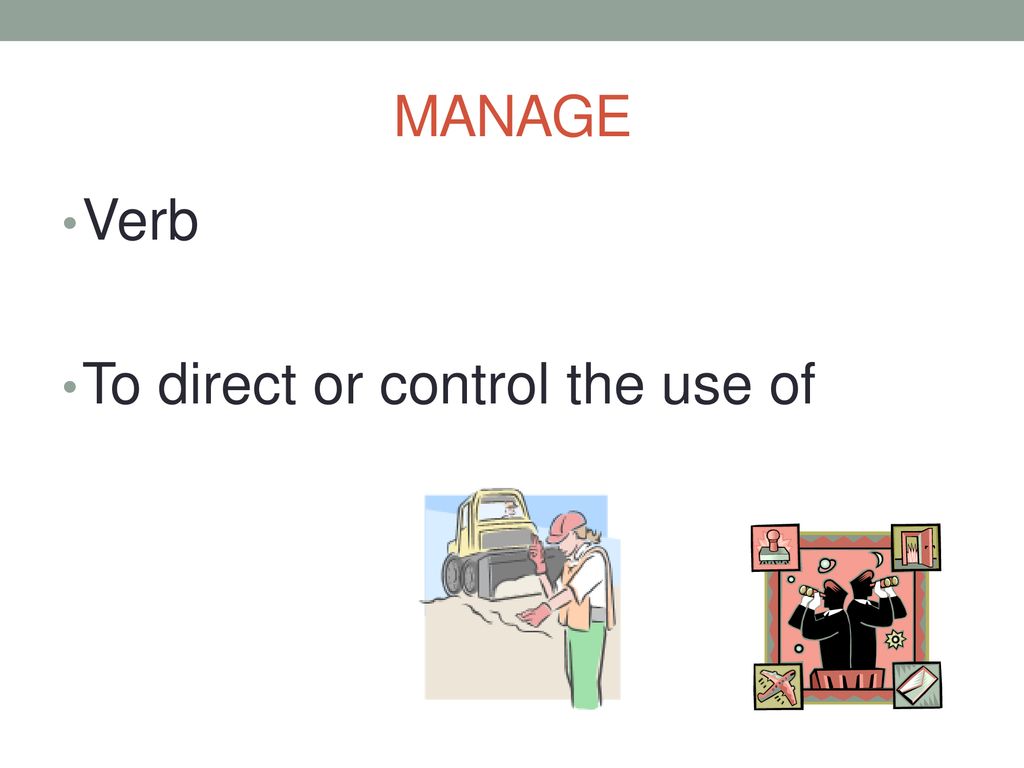 MANAGE

• Verb

• To direct or control the use of